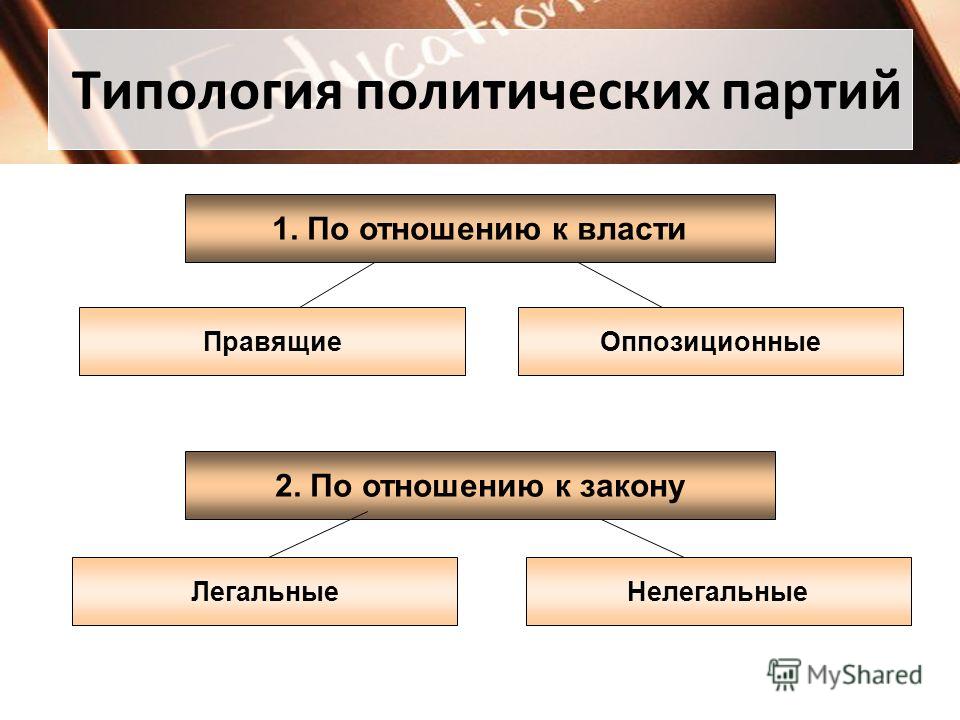 Education

Типология политических партий

1. По отношению к власти

Правящие

Оппозиционные

2. По отношению к закону

Легальные

Нелегальные

MyShared